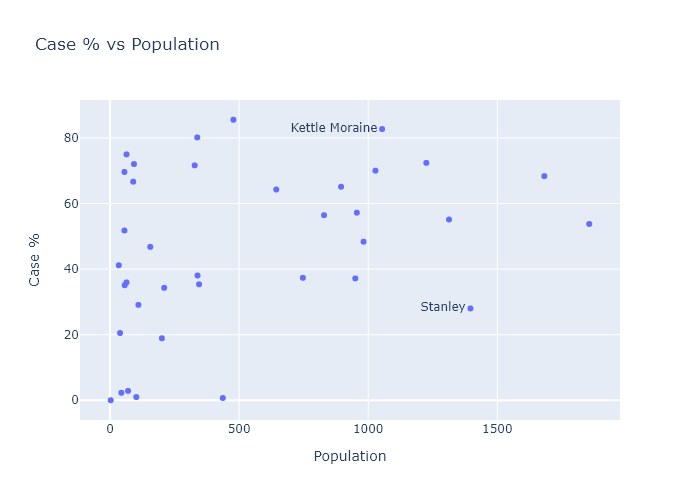 Case % vs Population

Case %

80
60
40
20
0

Kettle Moraine

Stanley

0
500
1000
1500

Population